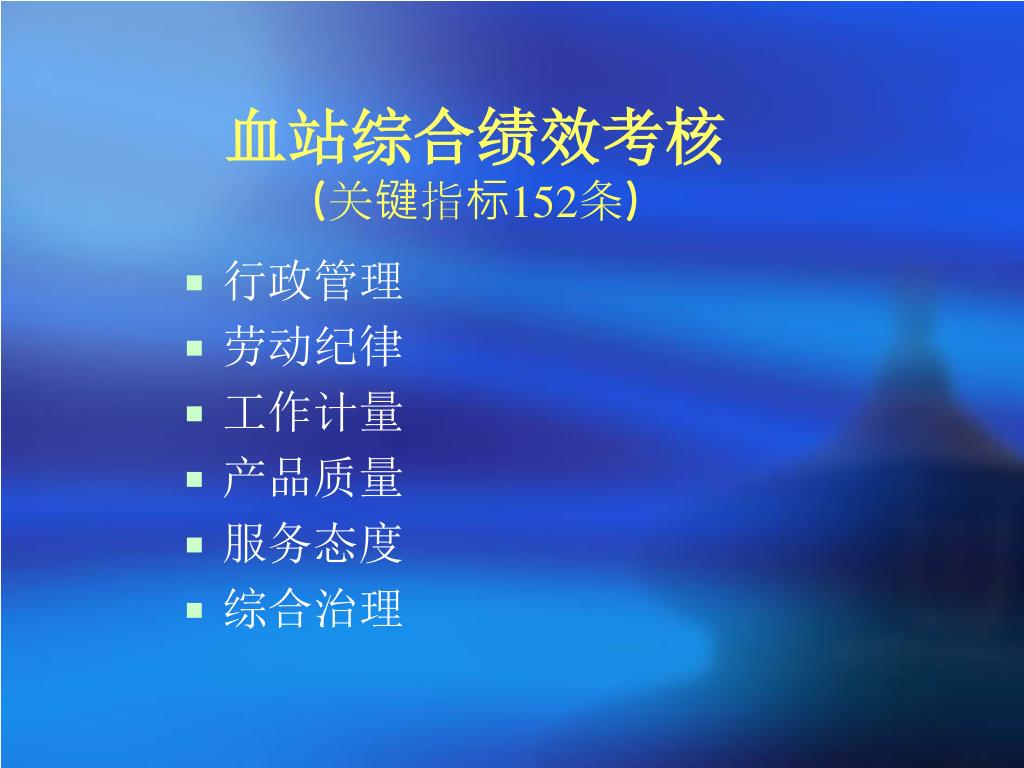 血站综合绩效考核
(关键指标152条)

- 行政管理
- 劳动纪律
- 工作计量
- 产品质量
- 服务态度
- 综合治理